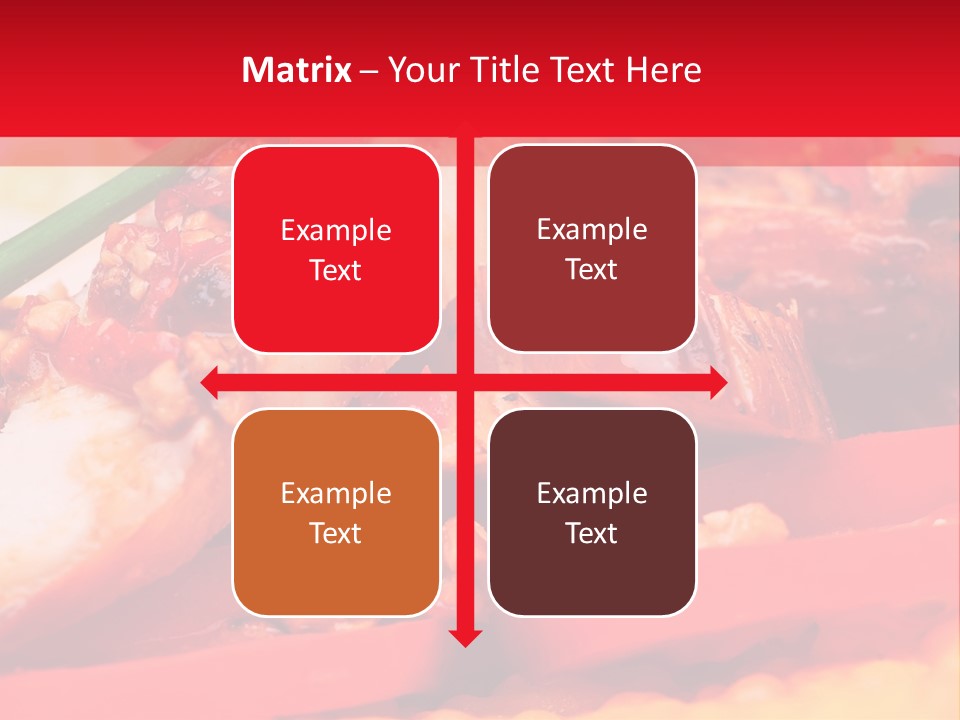 Matrix – Your Title Text Here

Example Text

Example Text

Example Text

Example Text